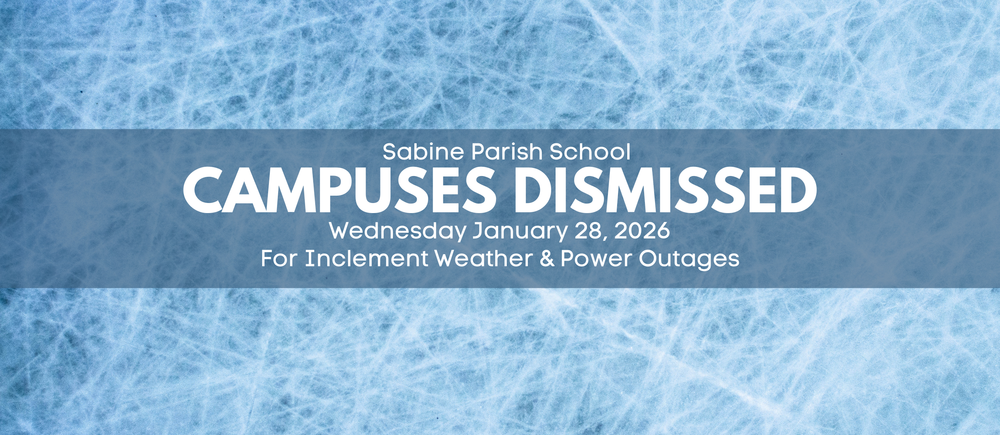 Sabine Parish School
CAMPUSES DISMISSED
Wednesday January 28, 2026
For Inclement Weather & Power Outages